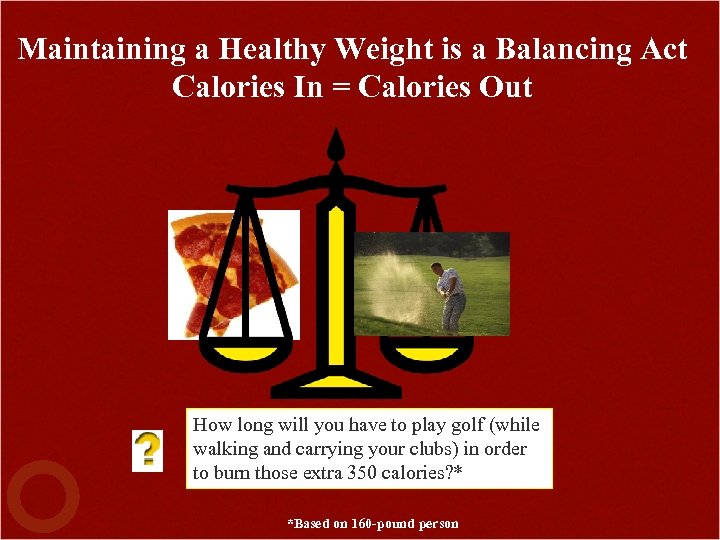 Maintaining a Healthy Weight is a Balancing Act
Calories In = Calories Out

?

How long will you have to play golf (while walking and carrying your clubs) in order to burn those extra 350 calories?*

*Based on 160-pound person